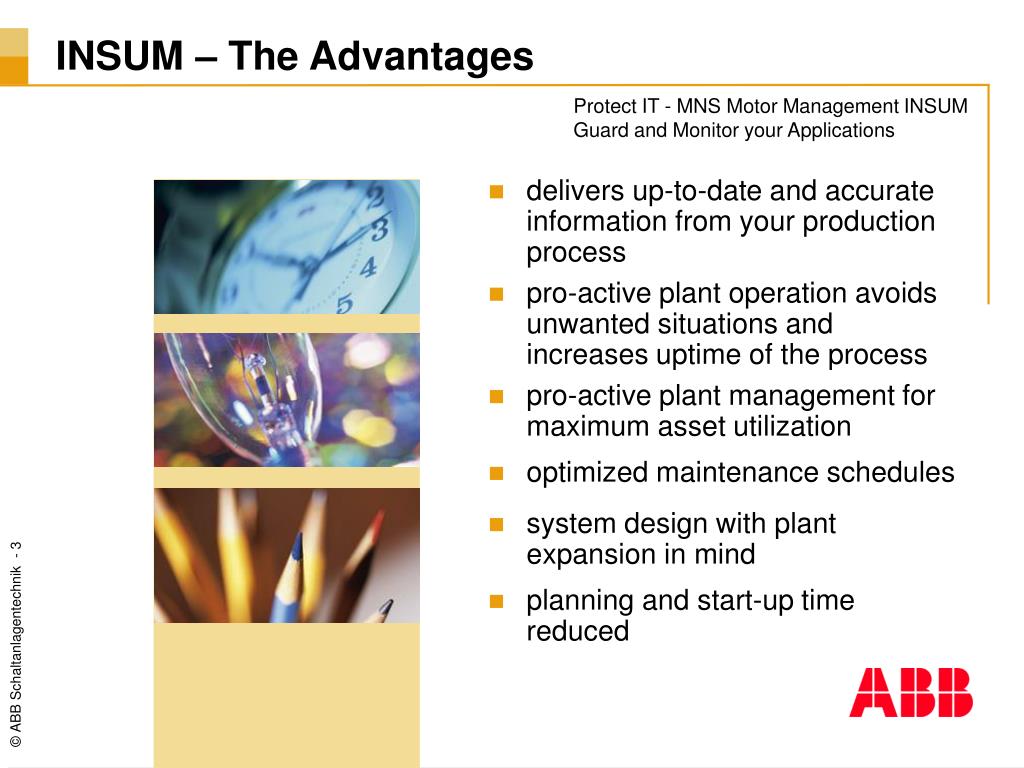 INSUM – The Advantages

Protect IT - MNS Motor Management INSUM
Guard and Monitor your Applications

- delivers up-to-date and accurate information from your production process
- pro-active plant operation avoids unwanted situations and increases uptime of the process
- pro-active plant management for maximum asset utilization
- optimized maintenance schedules
- system design with plant expansion in mind
- planning and start-up time reduced

© ABB Schaltanlagentechnik - 3

ABB